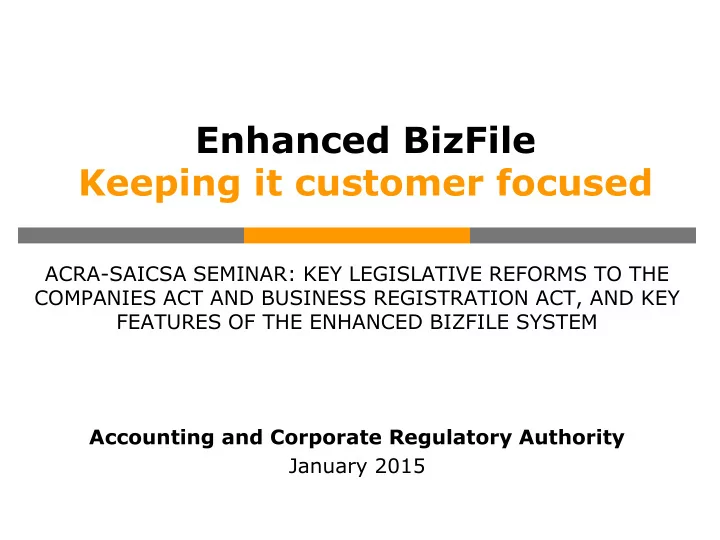 Enhanced BizFile
Keeping it customer focused

ACRA-SAICSA SEMINAR: KEY LEGISLATIVE REFORMS TO THE COMPANIES ACT AND BUSINESS REGISTRATION ACT, AND KEY FEATURES OF THE ENHANCED BIZFILE SYSTEM

Accounting and Corporate Regulatory Authority
January 2015